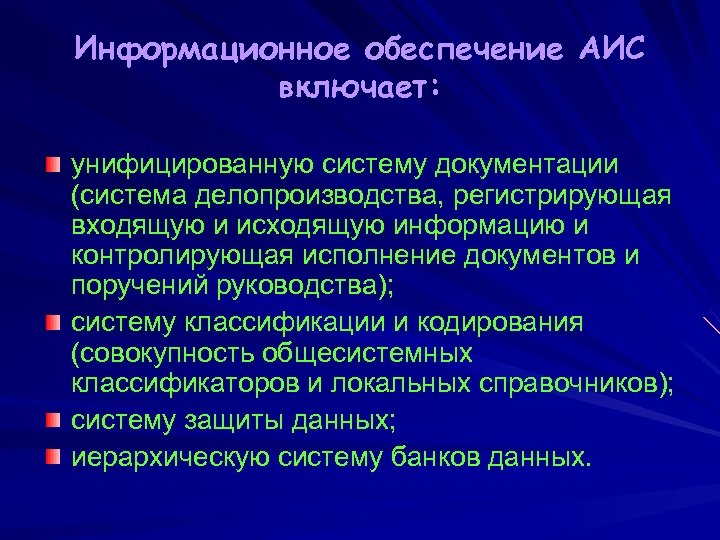 Информационное обеспечение АИС включает:

унифицированную систему документации (система делопроизводства, регистрирующая входящую и исходящую информацию и контролирующая исполнение документов и поручений руководства);

систему классификации и кодирования (совокупность общесистемных классификаторов и локальных справочников);

систему защиты данных;

иерархическую систему банков данных.